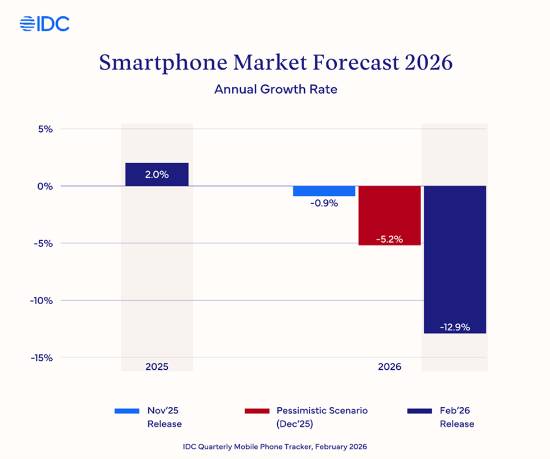 IDC

Smartphone Market Forecast 2026

Annual Growth Rate

5%
0%
-5%
-10%
-15%

2.0%
-0.9%
-5.2%
-12.9%

2025
2026

Nov'25 Release
Pessimistic Scenario (Dec'25)
Feb'26 Release

IDC Quarterly Mobile Phone Tracker, February 2026